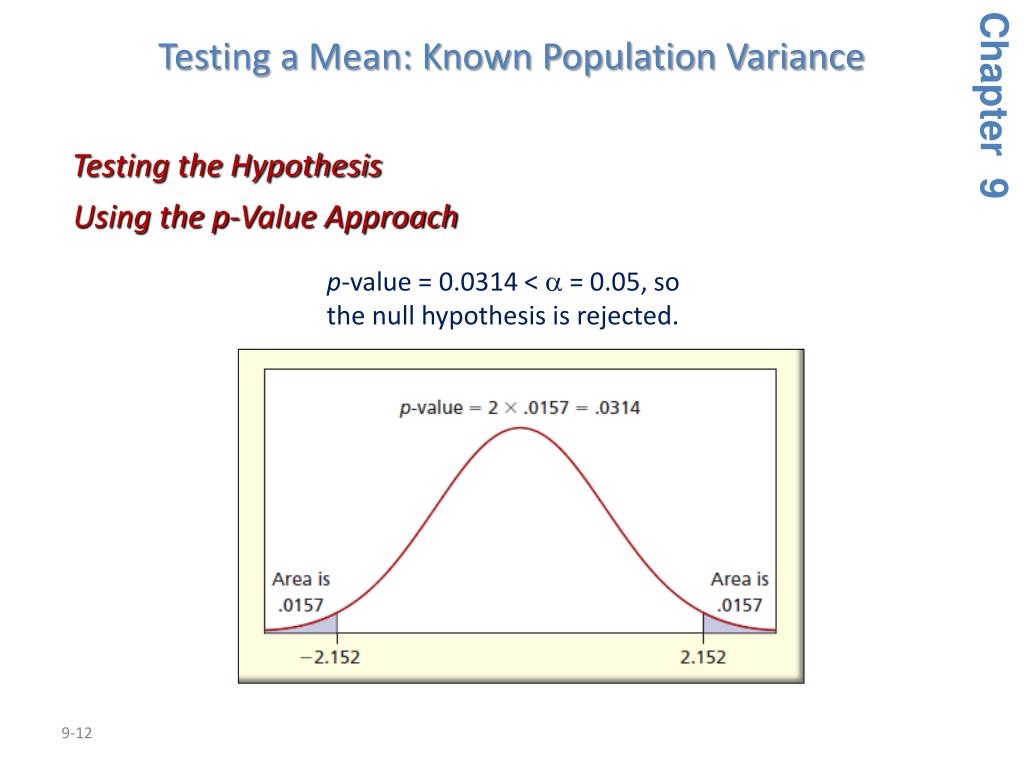 Testing a Mean: Known Population Variance

Chapter 9

Testing the Hypothesis

Using the p-Value Approach

p-value = 0.0314 < $\alpha$ = 0.05, so the null hypothesis is rejected.

p-value = 2 × .0157 = .0314

Area is .0157

Area is .0157

−2.152

2.152

9-12